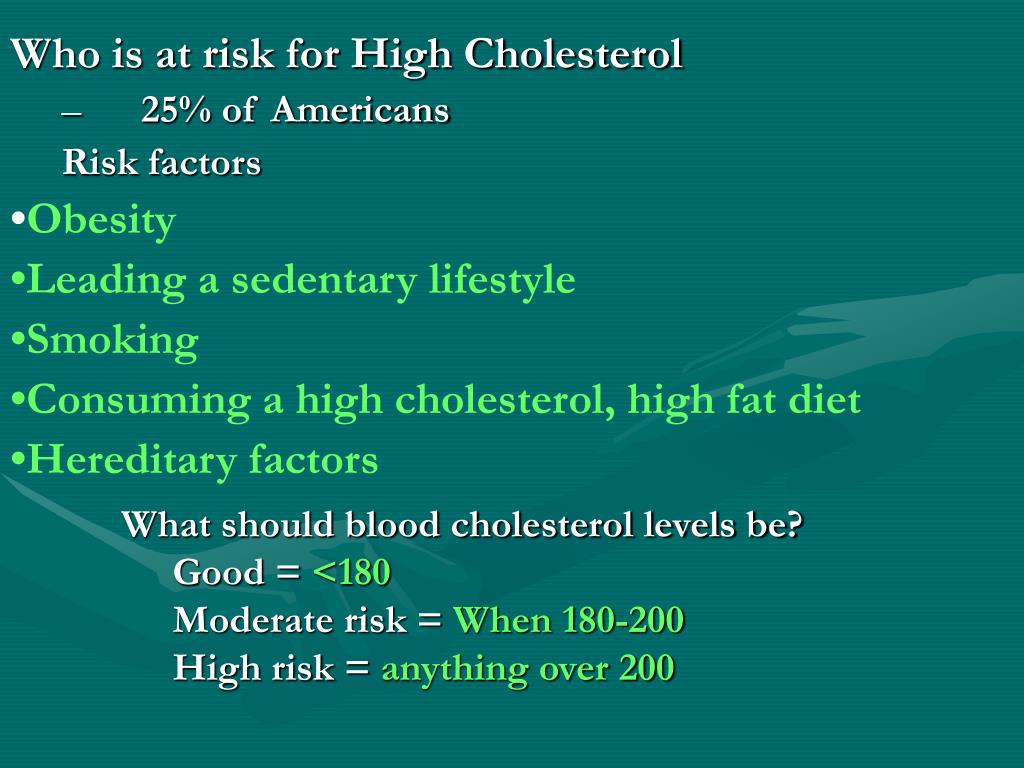 Who is at risk for High Cholesterol

– 25% of Americans

Risk factors

•Obesity

•Leading a sedentary lifestyle

•Smoking

•Consuming a high cholesterol, high fat diet

•Hereditary factors

What should blood cholesterol levels be?

Good = <180

Moderate risk = When 180-200

High risk = anything over 200